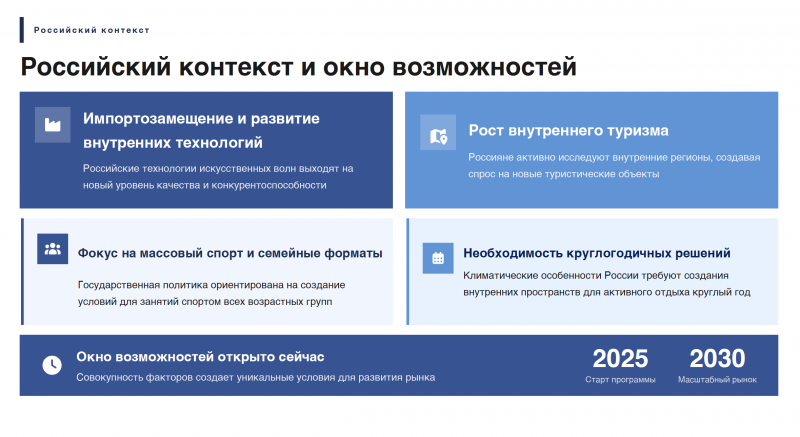 Российский контекст

Российский контекст и окно возможностей

Импортозамещение и развитие внутренних технологий

Российские технологии искусственных волн выходят на новый уровень качества и конкурентоспособности

Рост внутреннего туризма

Россияне активно исследуют внутренние регионы, создавая спрос на новые туристические объекты

Фокус на массовый спорт и семейные форматы

Государственная политика ориентирована на создание условий для занятий спортом всех возрастных групп

Необходимость круглогодичных решений

Климатические особенности России требуют создания внутренних пространств для активного отдыха круглый год

Окно возможностей открыто сейчас

Совокупность факторов создает уникальные условия для развития рынка

2025
Старт программы

2030
Масштабный рынок